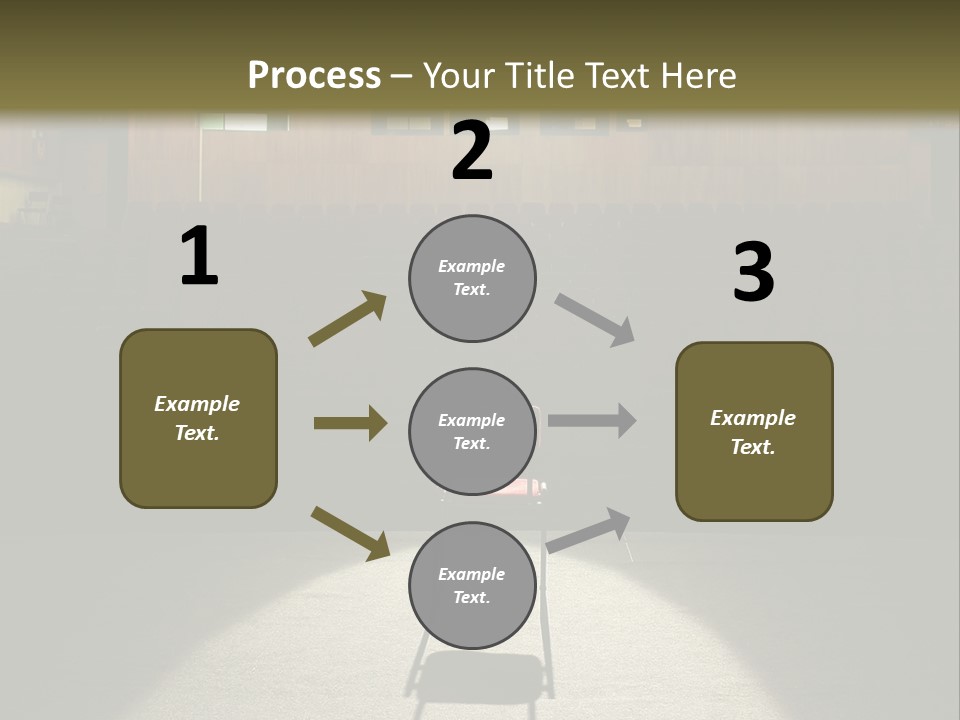 Process – Your Title Text Here

1

Example Text.

2

Example Text.

Example Text.

Example Text.

3

Example Text.